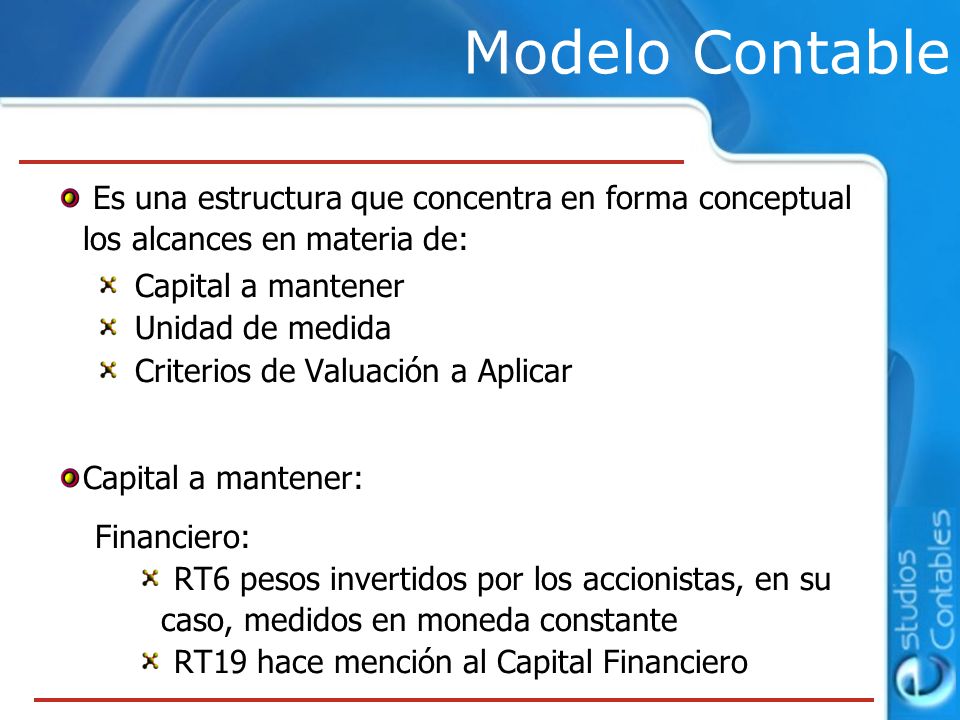 Modelo Contable

Es una estructura que concentra en forma conceptual los alcances en materia de:

Capital a mantener
Unidad de medida
Criterios de Valuación a Aplicar

Capital a mantener:

Financiero:

RT6 pesos invertidos por los accionistas, en su caso, medidos en moneda constante
RT19 hace mención al Capital Financiero

estudios Contables